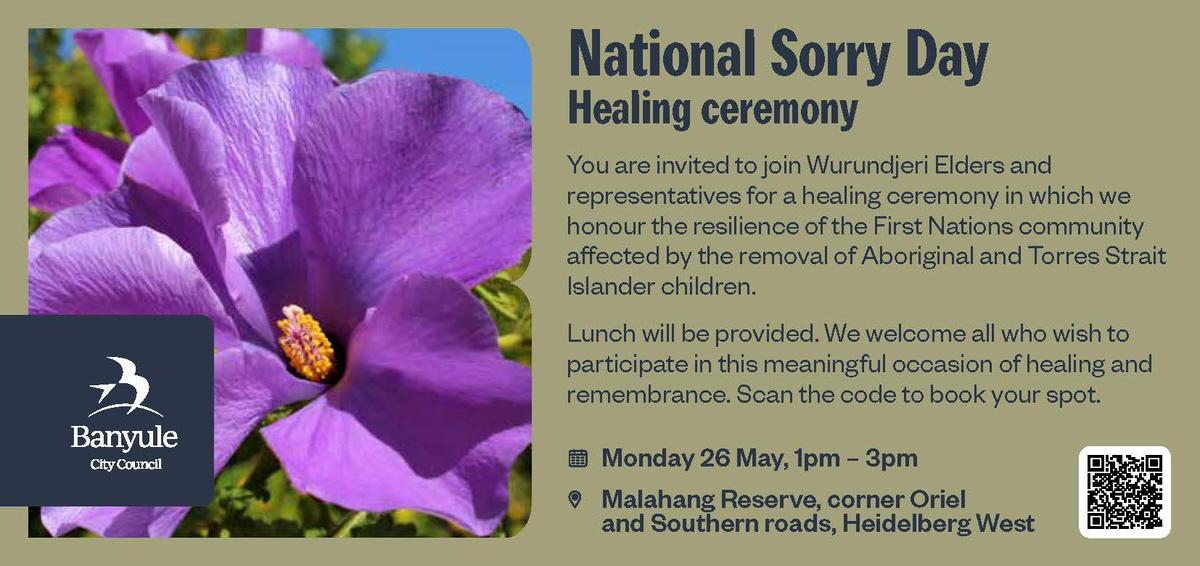 Banyule
City Council

National Sorry Day
Healing ceremony

You are invited to join Wurundjeri Elders and representatives for a healing ceremony in which we honour the resilience of the First Nations community affected by the removal of Aboriginal and Torres Strait Islander children.

Lunch will be provided. We welcome all who wish to participate in this meaningful occasion of healing and remembrance. Scan the code to book your spot.

Monday 26 May, 1pm – 3pm

Malahang Reserve, corner Oriel and Southern roads, Heidelberg West